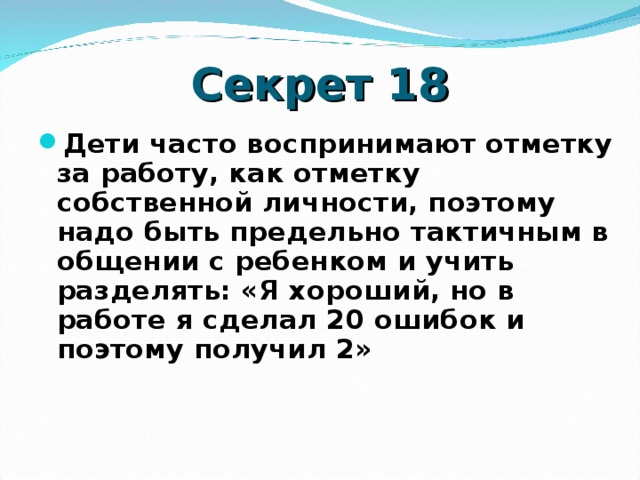 Секрет 18

Дети часто воспринимают отметку за работу, как отметку собственной личности, поэтому надо быть предельно тактичным в общении с ребенком и учить разделять: «Я хороший, но в работе я сделал 20 ошибок и поэтому получил 2»